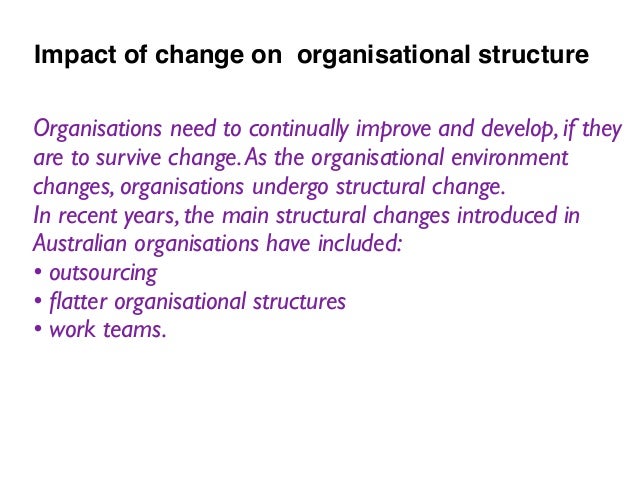 Impact of change on organisational structure

Organisations need to continually improve and develop, if they are to survive change. As the organisational environment changes, organisations undergo structural change.
In recent years, the main structural changes introduced in Australian organisations have included:
• outsourcing
• flatter organisational structures
• work teams.